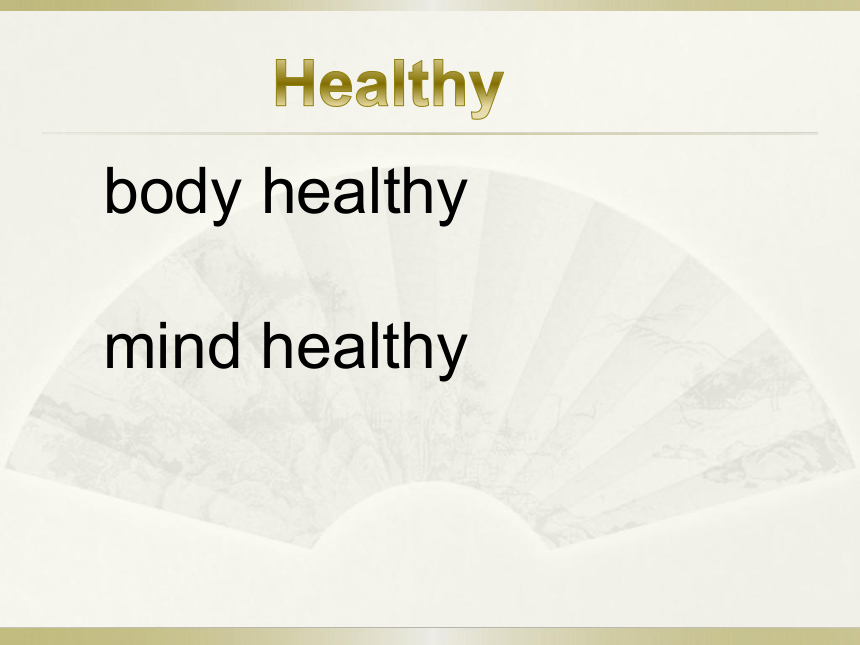 Healthy

body healthy

mind healthy